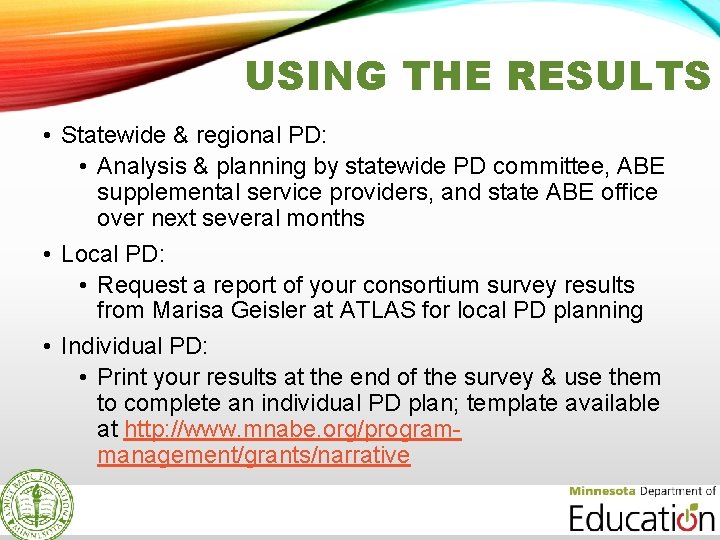 USING THE RESULTS

• Statewide & regional PD:
  • Analysis & planning by statewide PD committee, ABE supplemental service providers, and state ABE office over next several months
• Local PD:
  • Request a report of your consortium survey results from Marisa Geisler at ATLAS for local PD planning
• Individual PD:
  • Print your results at the end of the survey & use them to complete an individual PD plan; template available at http://www.mnabe.org/program-management/grants/narrative

ADULT BASIC EDUCATION MINNESOTA

Minnesota Department of Education